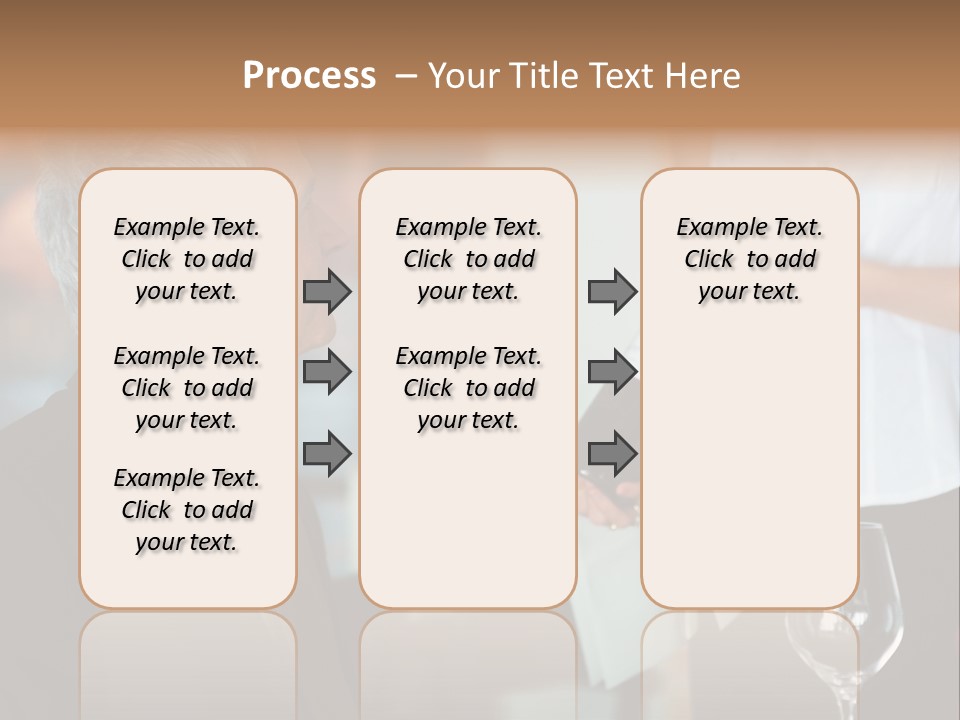 Process – Your Title Text Here

Example Text. Click to add your text.

Example Text. Click to add your text.

Example Text. Click to add your text.

Example Text. Click to add your text.

Example Text. Click to add your text.

Example Text. Click to add your text.